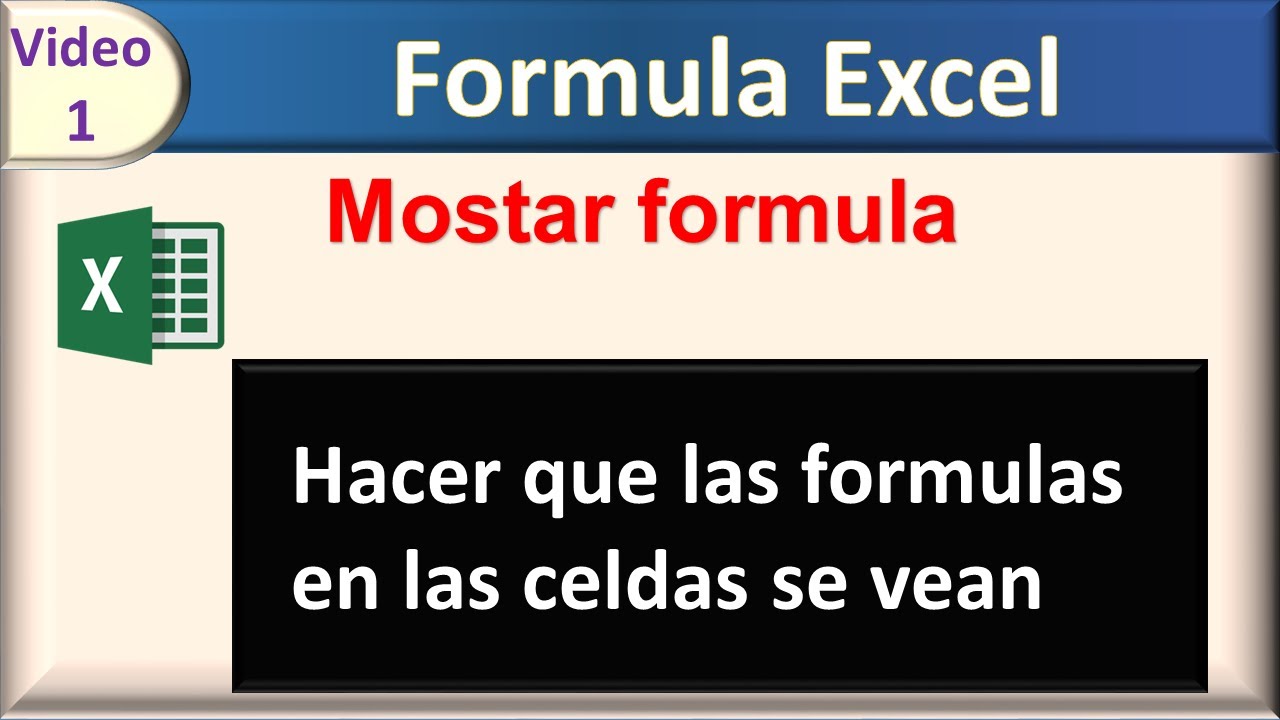 Video 1

Formula Excel

Mostar formula

X

Hacer que las formulas en las celdas se vean